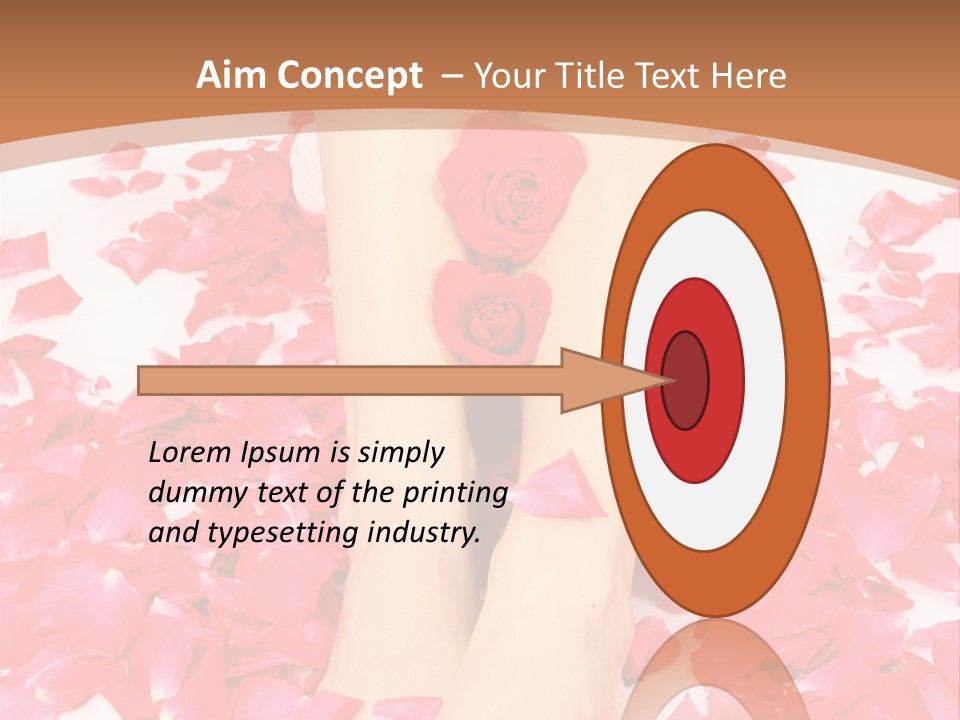 Aim Concept – Your Title Text Here

Lorem Ipsum is simply dummy text of the printing and typesetting industry.